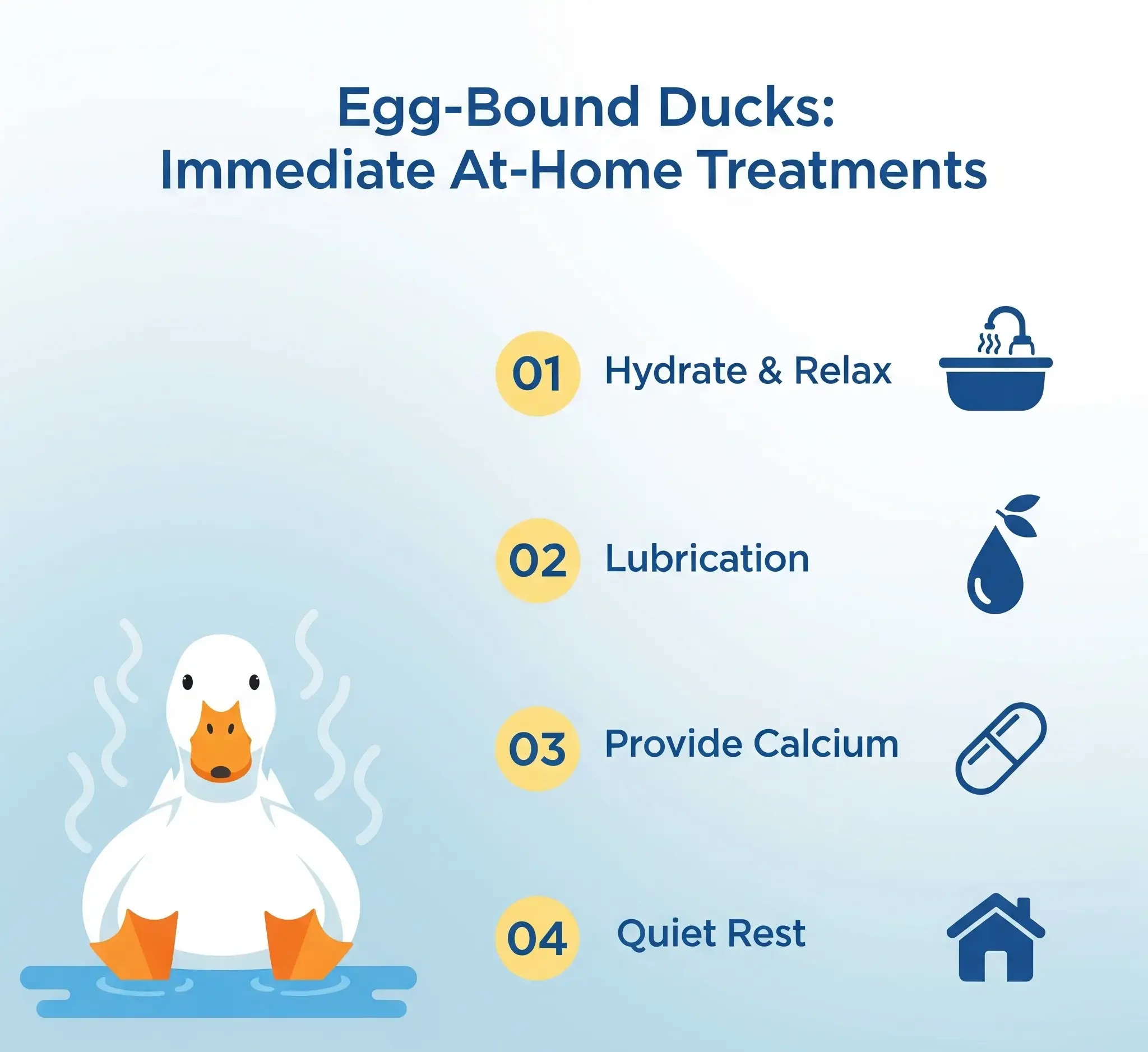 Egg-Bound Ducks:
Immediate At-Home Treatments

01 Hydrate & Relax

02 Lubrication

03 Provide Calcium

04 Quiet Rest